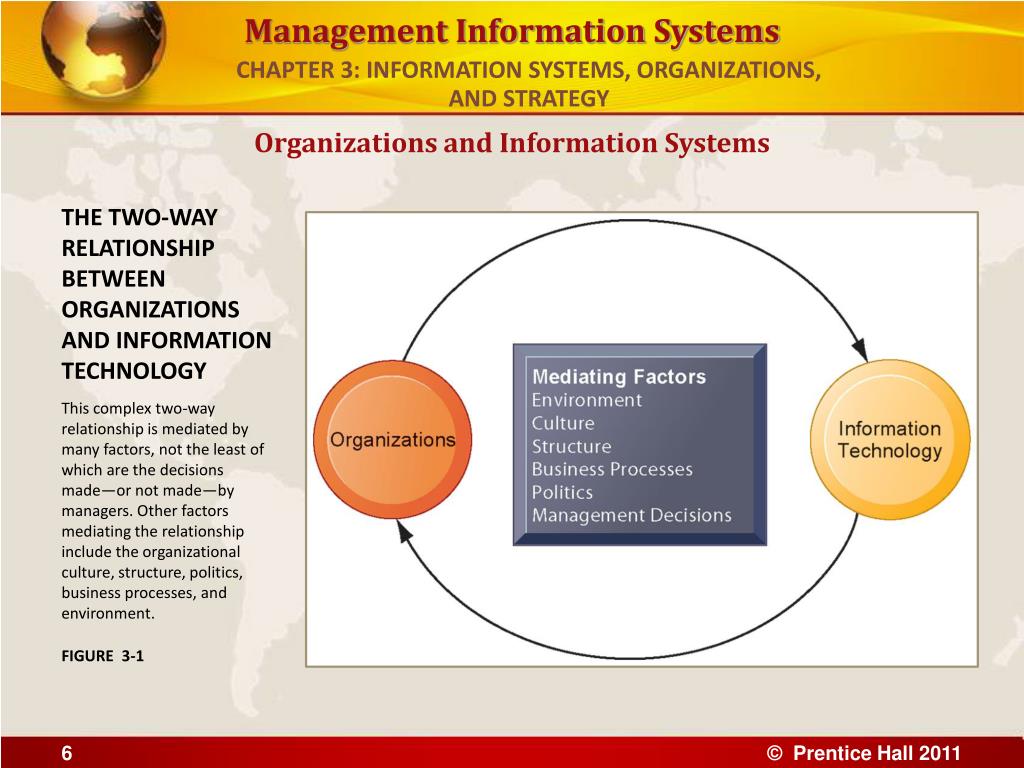 Management Information Systems
CHAPTER 3: INFORMATION SYSTEMS, ORGANIZATIONS, AND STRATEGY

Organizations and Information Systems

THE TWO-WAY RELATIONSHIP BETWEEN ORGANIZATIONS AND INFORMATION TECHNOLOGY

This complex two-way relationship is mediated by many factors, not the least of which are the decisions made—or not made—by managers. Other factors mediating the relationship include the organizational culture, structure, politics, business processes, and environment.

FIGURE 3-1

Organizations

Mediating Factors
Environment
Culture
Structure
Business Processes
Politics
Management Decisions

Information Technology

6

© Prentice Hall 2011